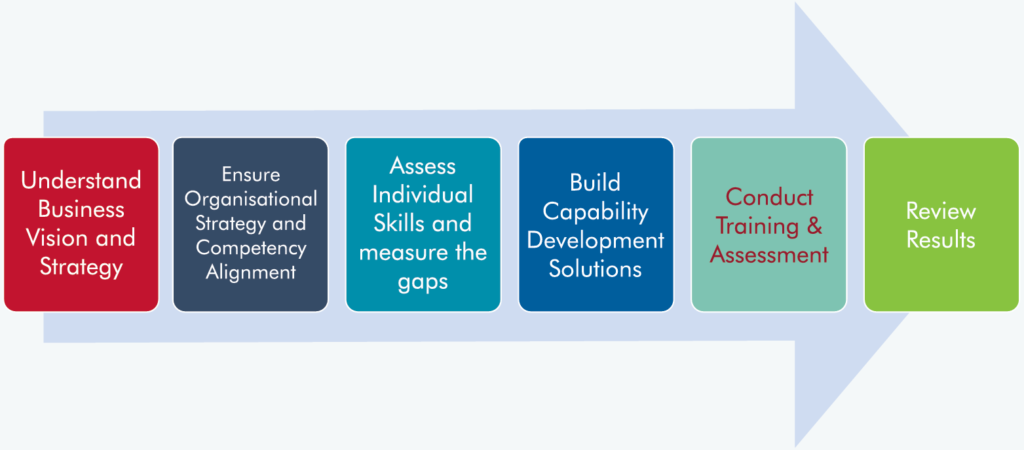 Understand Business Vision and Strategy

Ensure Organisational Strategy and Competency Alignment

Assess Individual Skills and measure the gaps

Build Capability Development Solutions

Conduct Training & Assessment

Review Results